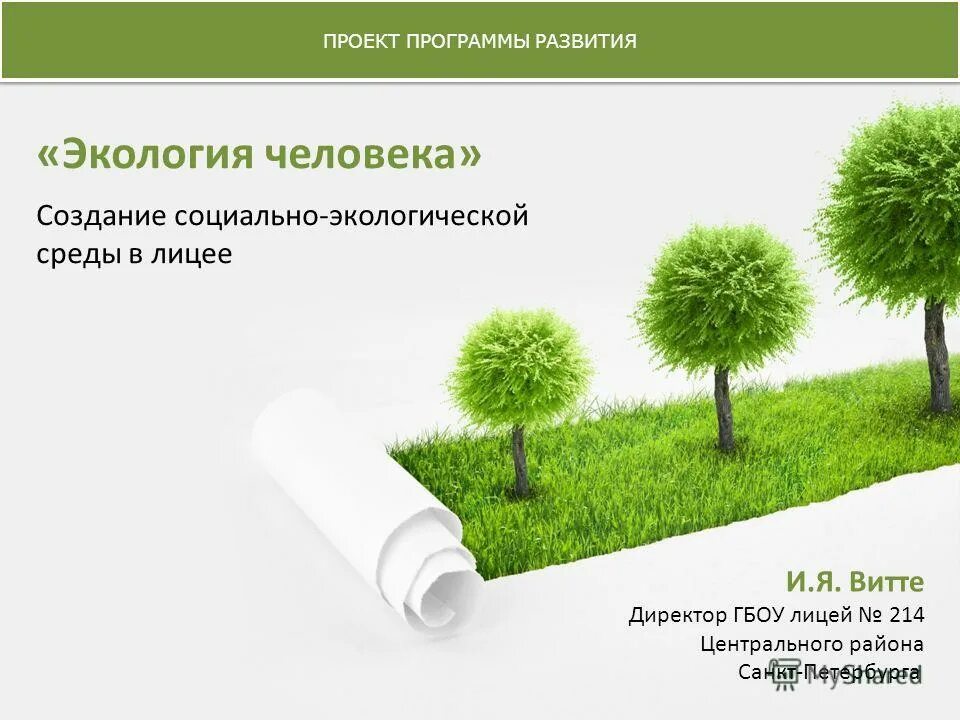 ПРОЕКТ ПРОГРАММЫ РАЗВИТИЯ

«Экология человека»

Создание социально-экологической среды в лицее

И.Я. Витте

Директор ГБОУ лицей № 214 Центрального района Санкт-Петербурга

MyShared